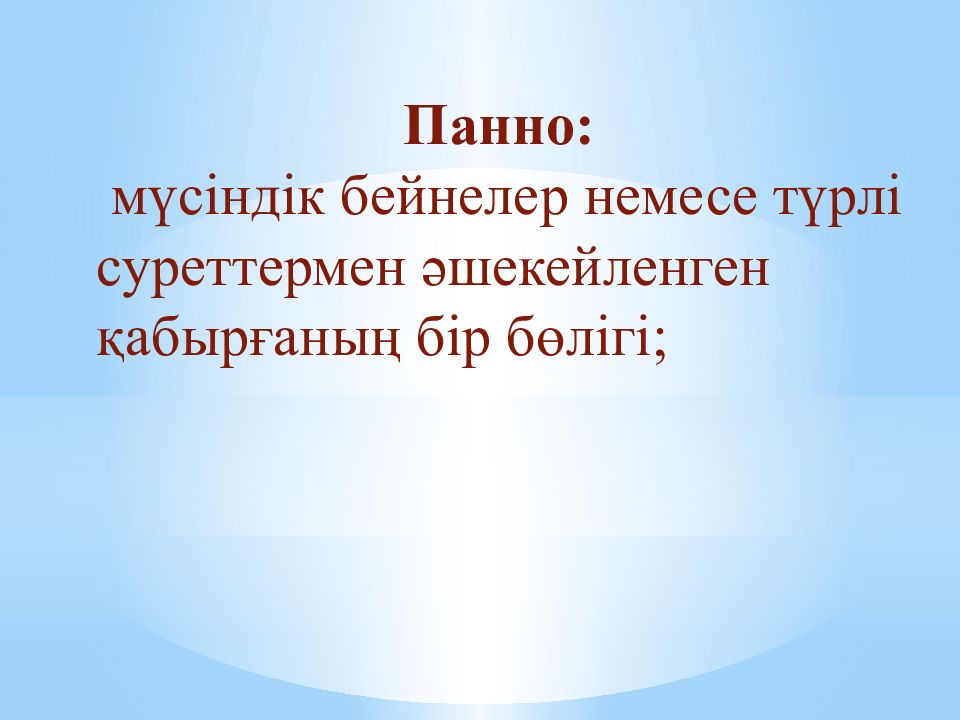 Панно:
мүсіндік бейнелер немесе түрлі суреттермен әшекейленген қабырғаның бір бөлігі;